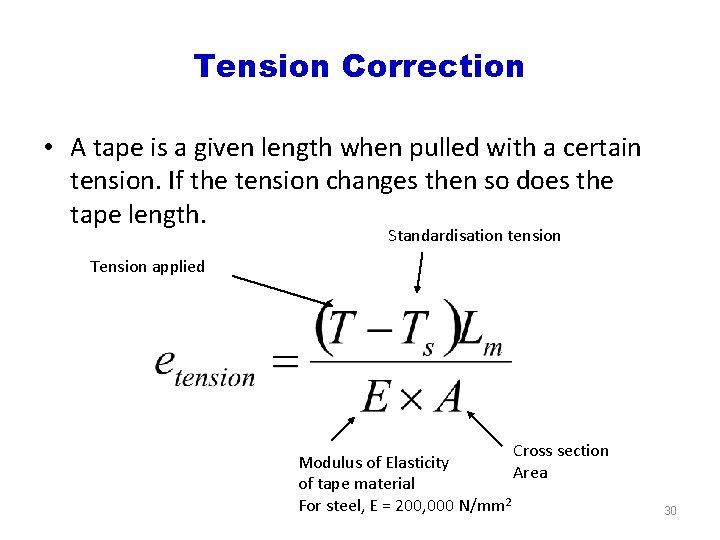 Tension Correction

• A tape is a given length when pulled with a certain tension. If the tension changes then so does the tape length.

Standardisation tension

Tension applied

$e_{tension} = \frac{(T - T_s)L_m}{E \times A}$

Modulus of Elasticity of tape material
For steel, E = 200,000 N/mm$^2$

Cross section Area

30